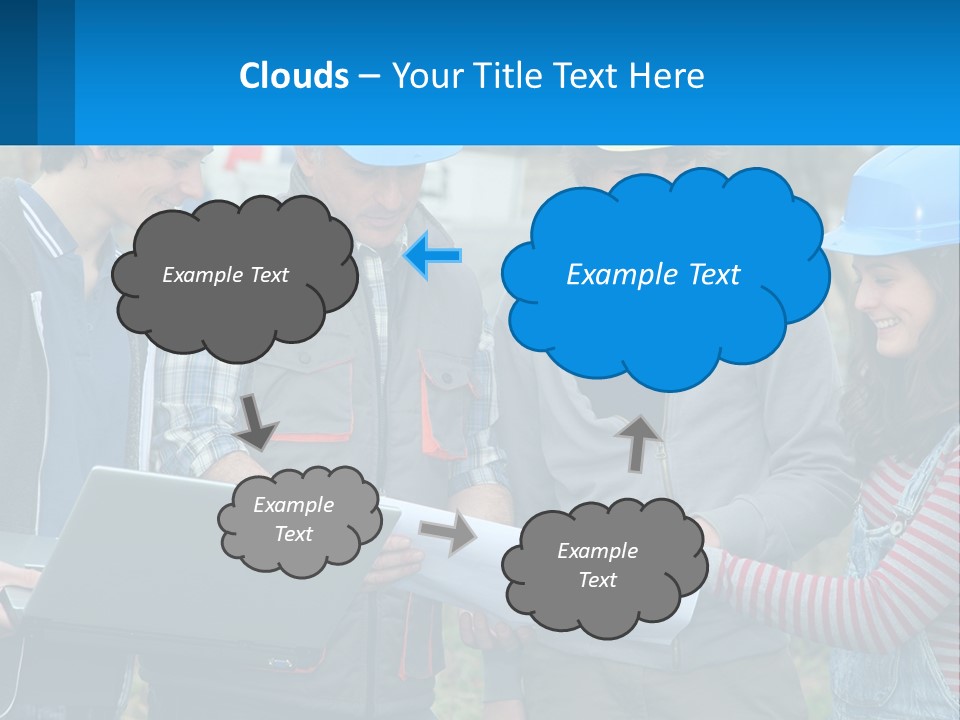 Clouds – Your Title Text Here

Example Text

Example Text

Example Text

Example Text